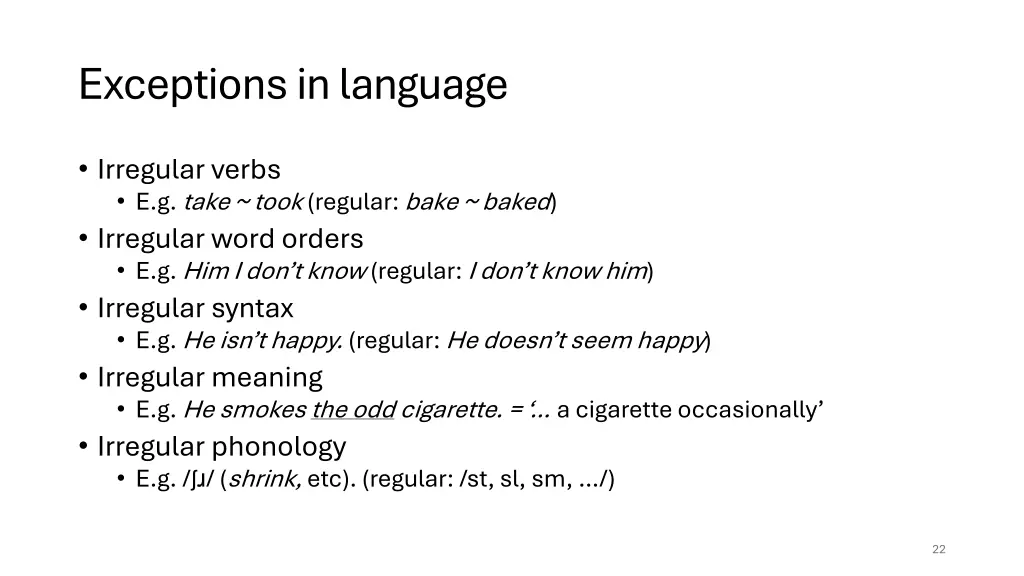 Exceptions in language

• Irregular verbs
 • E.g. take ~ took (regular: bake ~ baked)
• Irregular word orders
 • E.g. Him I don't know (regular: I don't know him)
• Irregular syntax
 • E.g. He isn't happy. (regular: He doesn't seem happy)
• Irregular meaning
 • E.g. He smokes the odd cigarette. = '… a cigarette occasionally'
• Irregular phonology
 • E.g. /ʃɹ/ (shrink, etc). (regular: /st, sl, sm, …/)

22